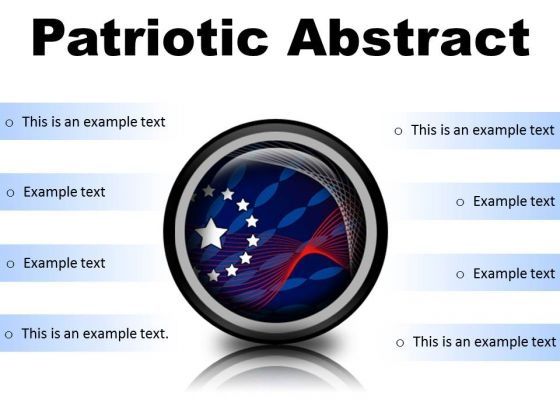 Patriotic Abstract

o This is an example text

o Example text

o Example text

o This is an example text.

o This is an example text

o Example text

o Example text

o This is an example text